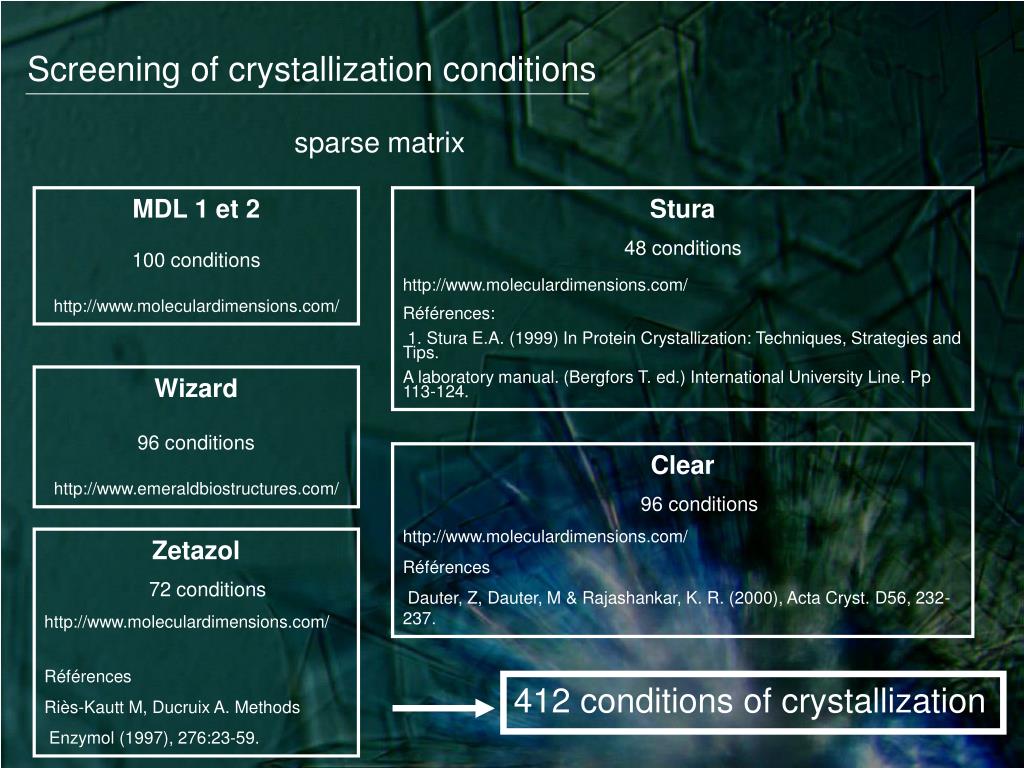 Screening of crystallization conditions

sparse matrix

MDL 1 et 2

100 conditions

http://www.moleculardimensions.com/

Wizard

96 conditions

http://www.emeraldbiostructures.com/

Zetazol

72 conditions

http://www.moleculardimensions.com/

Références

Riès-Kautt M, Ducruix A. Methods

Enzymol (1997), 276:23-59.

Stura

48 conditions

http://www.moleculardimensions.com/

Références:

1. Stura E.A. (1999) In Protein Crystallization: Techniques, Strategies and Tips.

A laboratory manual. (Bergfors T. ed.) International University Line. Pp 113-124.

Clear

96 conditions

http://www.moleculardimensions.com/

Références

Dauter, Z, Dauter, M & Rajashankar, K. R. (2000), Acta Cryst. D56, 232-237.

412 conditions of crystallization